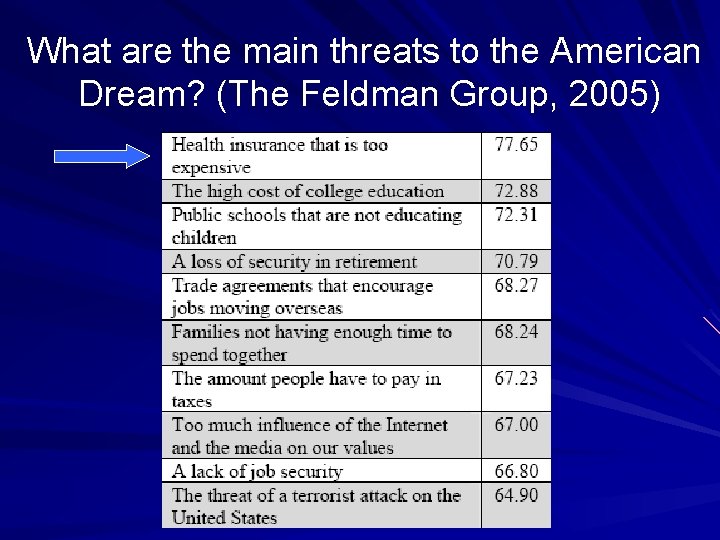 What are the main threats to the American Dream? (The Feldman Group, 2005)

| | |
|---|---|
| Health insurance that is too expensive | 77.65 |
| The high cost of college education | 72.88 |
| Public schools that are not educating children | 72.31 |
| A loss of security in retirement | 70.79 |
| Trade agreements that encourage jobs moving overseas | 68.27 |
| Families not having enough time to spend together | 68.24 |
| The amount people have to pay in taxes | 67.23 |
| Too much influence of the Internet and the media on our values | 67.00 |
| A lack of job security | 66.80 |
| The threat of a terrorist attack on the United States | 64.90 |